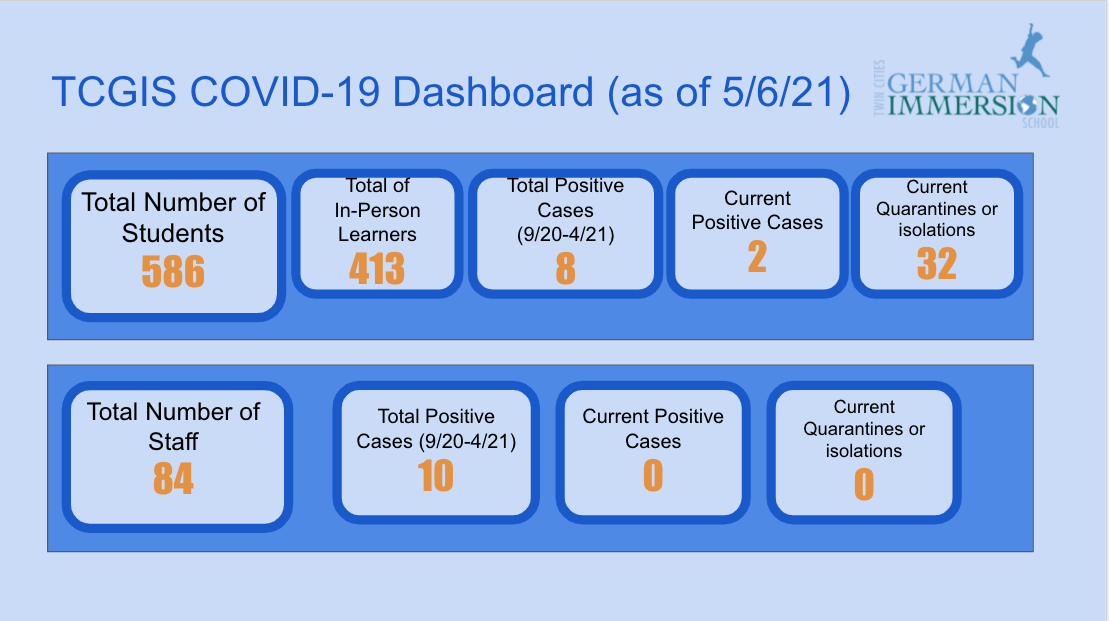 TCGIS COVID-19 Dashboard (as of 5/6/21)

TWIN CITIES GERMAN IMMERSION SCHOOL

Total Number of Students
586

Total of In-Person Learners
413

Total Positive Cases (9/20-4/21)
8

Current Positive Cases
2

Current Quarantines or isolations
32

Total Number of Staff
84

Total Positive Cases (9/20-4/21)
10

Current Positive Cases
0

Current Quarantines or isolations
0